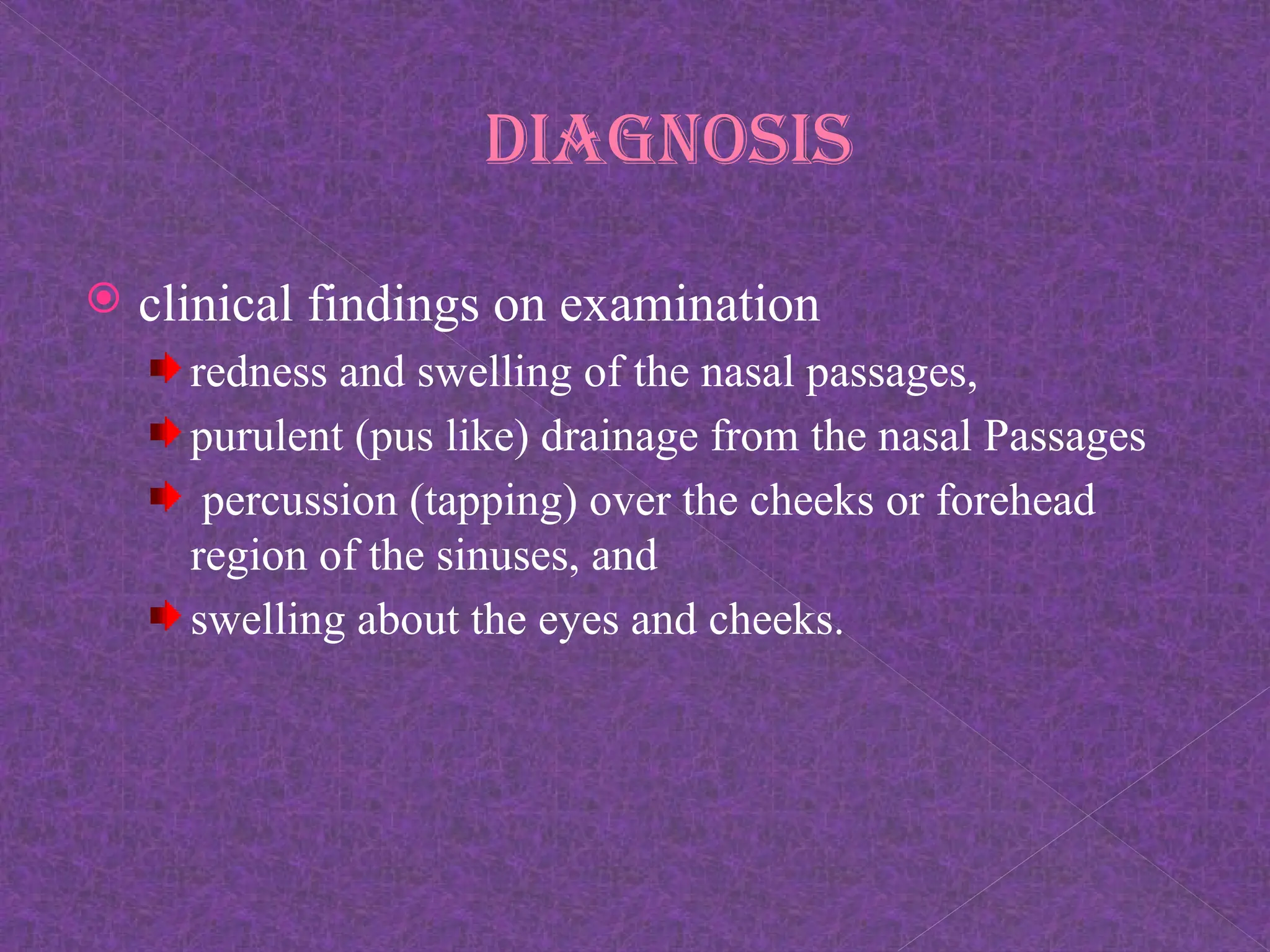 DIAGNOSIS

clinical findings on examination

redness and swelling of the nasal passages,

purulent (pus like) drainage from the nasal Passages

percussion (tapping) over the cheeks or forehead region of the sinuses, and

swelling about the eyes and cheeks.